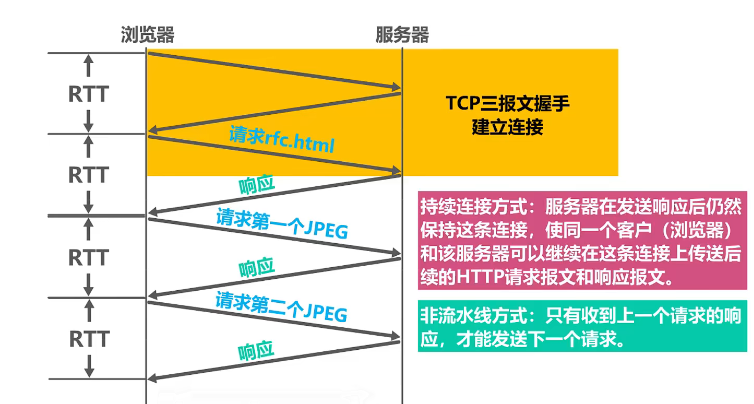 浏览器

服务器

RTT

RTT

RTT

RTT

TCP三报文握手
建立连接

请求rfc.html

响应

请求第一个JPEG

响应

请求第二个JPEG

响应

持续连接方式：服务器在发送响应后仍然保持这条连接，使同一个客户（浏览器）和该服务器可以继续在这条连接上传送后续的HTTP请求报文和响应报文。

非流水线方式：只有收到上一个请求的响应，才能发送下一个请求。